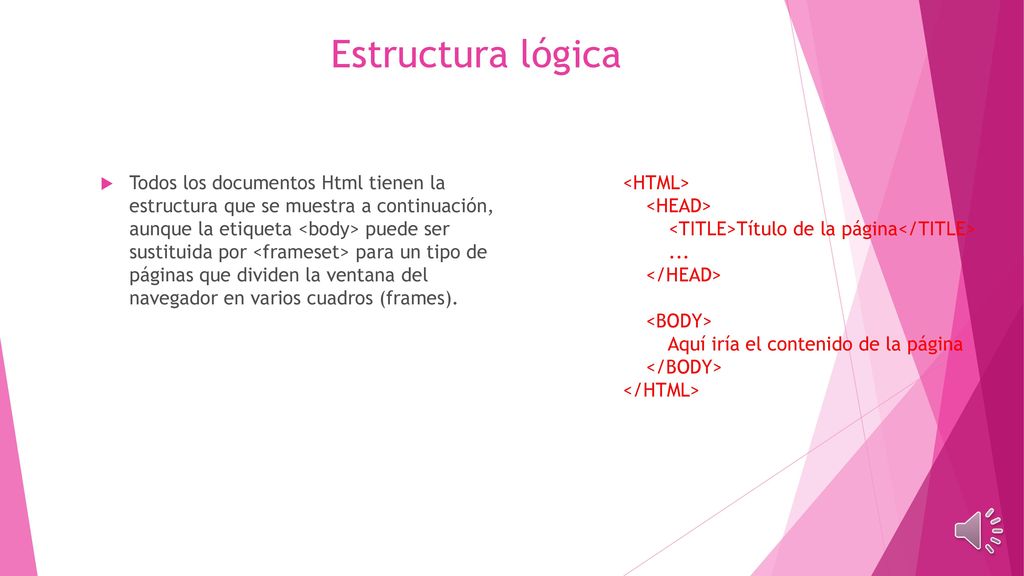 Estructura lógica

Todos los documentos Html tienen la estructura que se muestra a continuación, aunque la etiqueta <body> puede ser sustituida por <frameset> para un tipo de páginas que dividen la ventana del navegador en varios cuadros (frames).

<HTML>
<HEAD>
<TITLE>Título de la página</TITLE>
...
</HEAD>

<BODY>
Aquí iría el contenido de la página
</BODY>
</HTML>